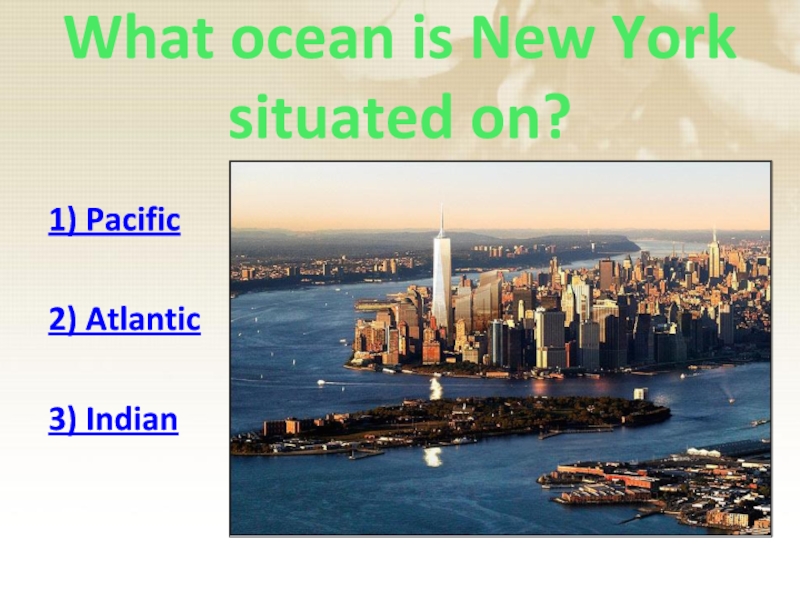 What ocean is New York situated on?

1) Pacific

2) Atlantic

3) Indian